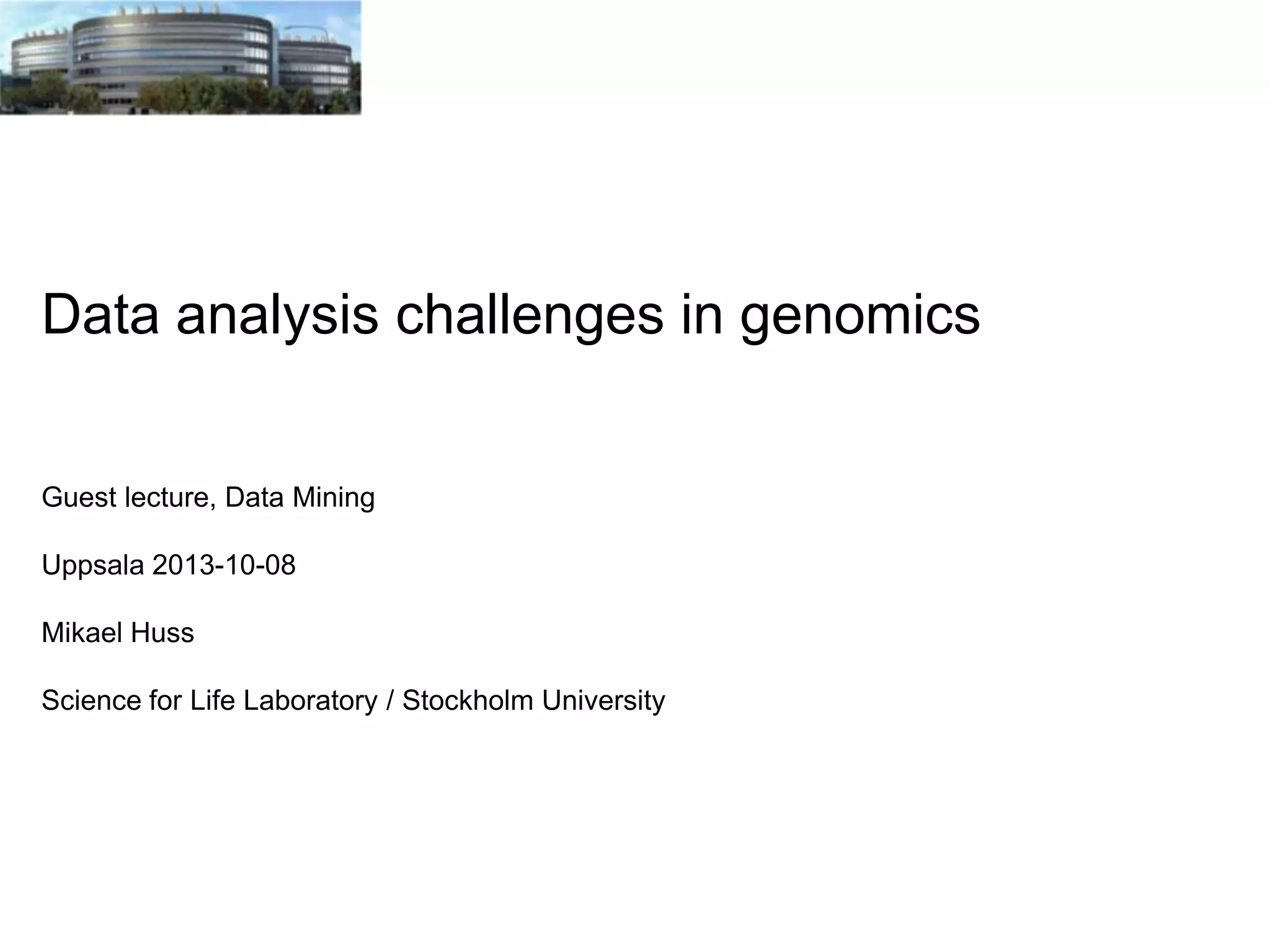 Data analysis challenges in genomics

Guest lecture, Data Mining

Uppsala 2013-10-08

Mikael Huss

Science for Life Laboratory / Stockholm University